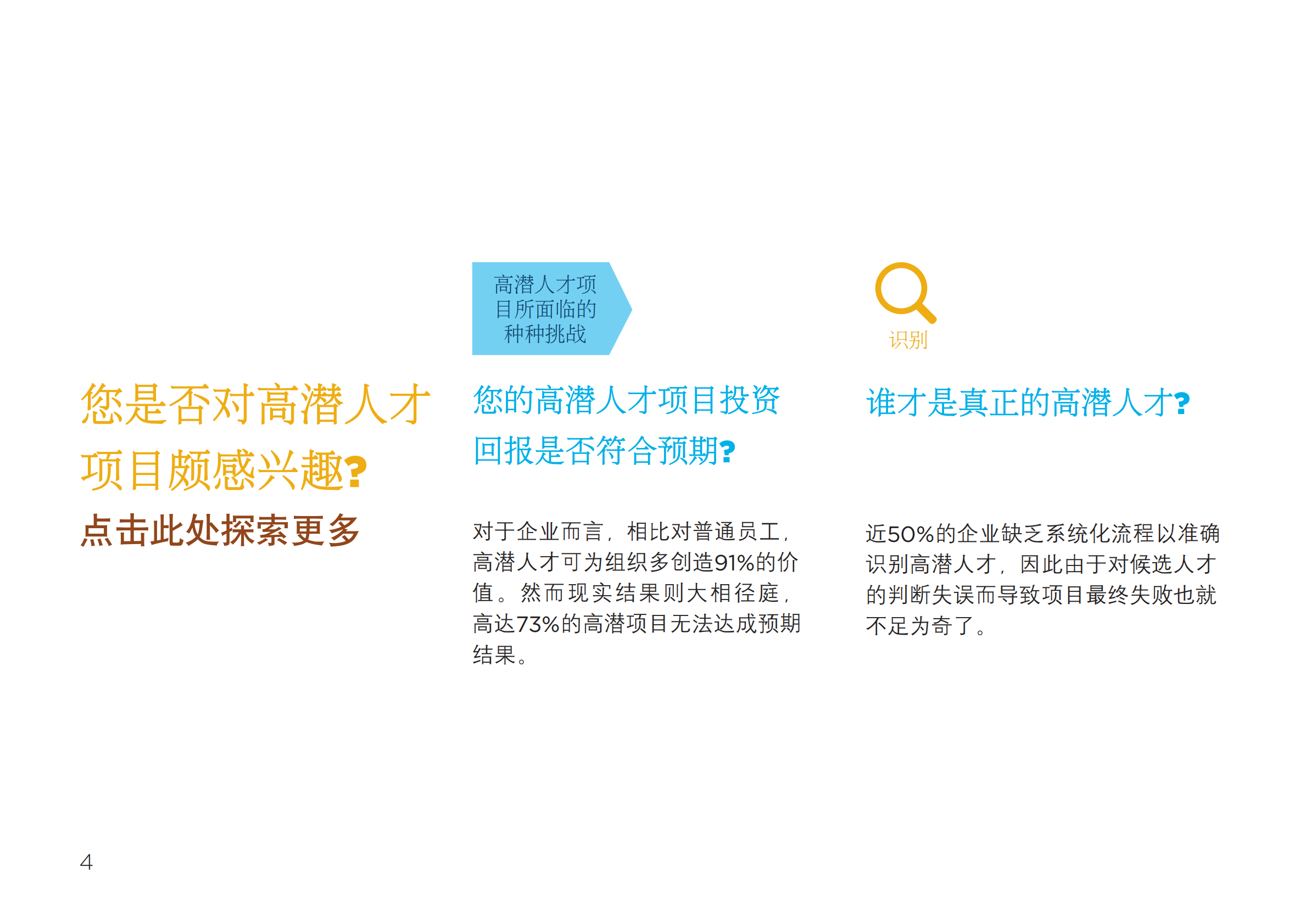 您是否对高潜人才项目颇感兴趣?
点击此处探索更多

高潜人才项目所面临的种种挑战

您的高潜人才项目投资回报是否符合预期?

对于企业而言，相比对普通员工，高潜人才可为组织多创造91%的价值。然而现实结果则大相径庭，高达73%的高潜项目无法达成预期结果。

识别

谁才是真正的高潜人才?

近50%的企业缺乏系统化流程以准确识别高潜人才，因此由于对候选人才的判断失误而导致项目最终失败也就不足为奇了。

4